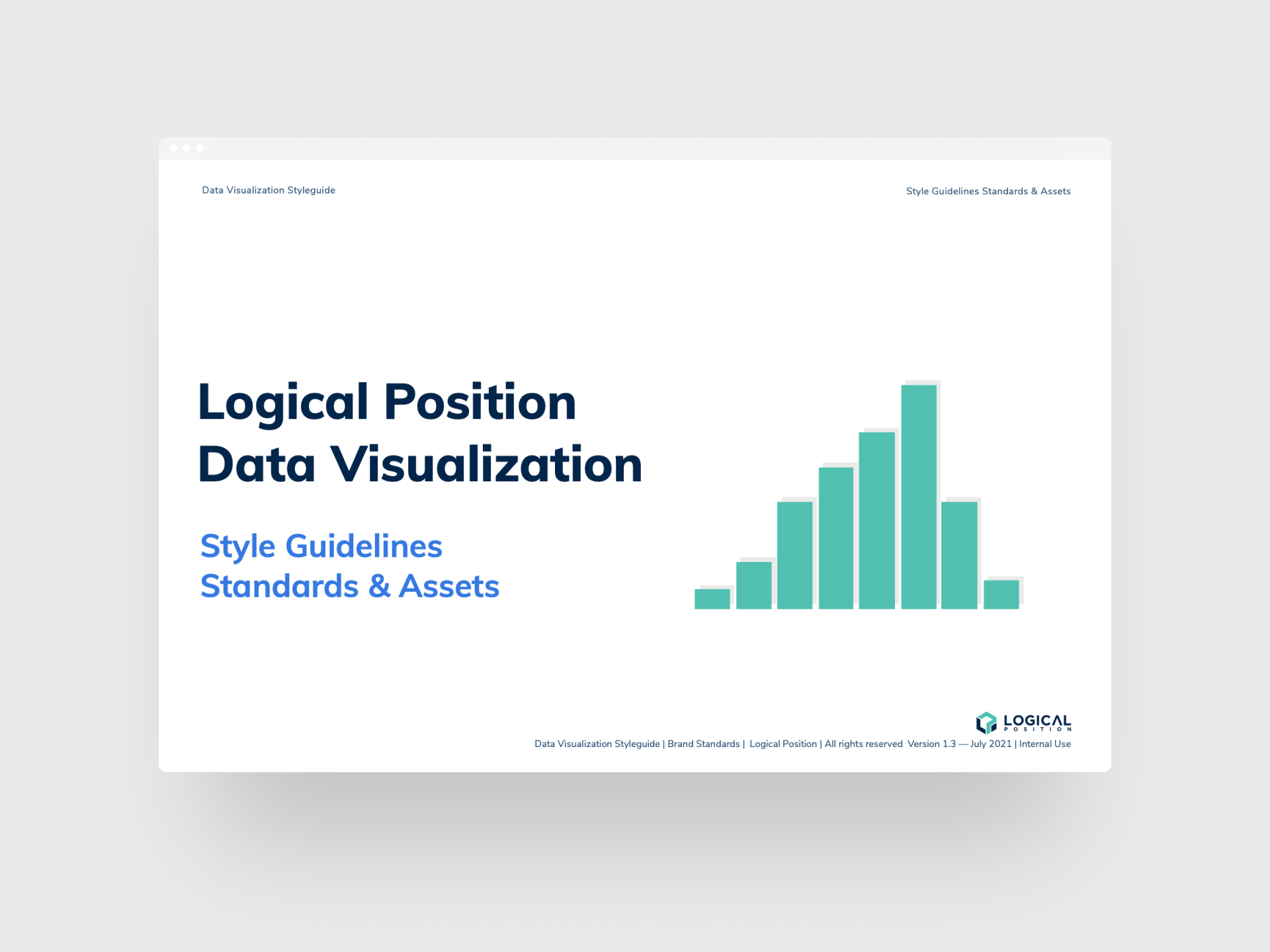 Data Visualization Styleguide

Style Guidelines Standards & Assets

Logical Position
Data Visualization

Style Guidelines
Standards & Assets

LOGICAL
POSITION

Data Visualization Styleguide | Brand Standards | Logical Position | All rights reserved Version 1.3 — July 2021 | Internal Use